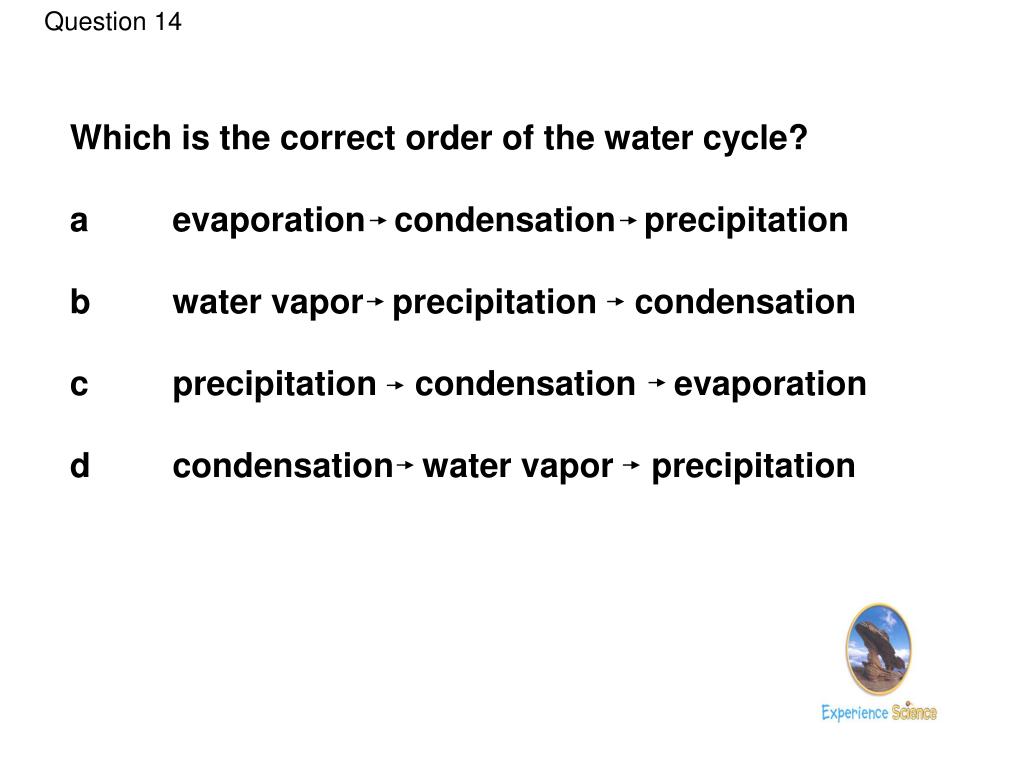 Question 14

Which is the correct order of the water cycle?

a evaporation → condensation → precipitation

b water vapor → precipitation → condensation

c precipitation → condensation → evaporation

d condensation → water vapor → precipitation

Experience Science